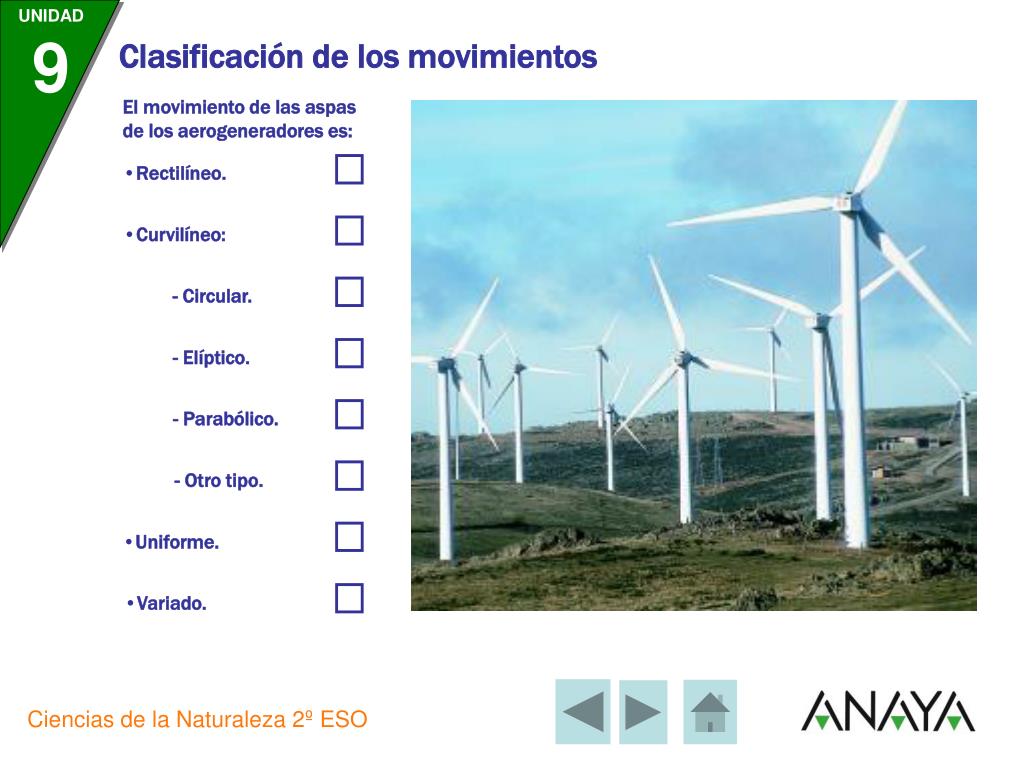 UNIDAD
9

Clasificación de los movimientos

El movimiento de las aspas de los aerogeneradores es:

• Rectilíneo.

• Curvilíneo:

- Circular.

- Elíptico.

- Parabólico.

- Otro tipo.

• Uniforme.

• Variado.

Ciencias de la Naturaleza 2º ESO

ANAYA